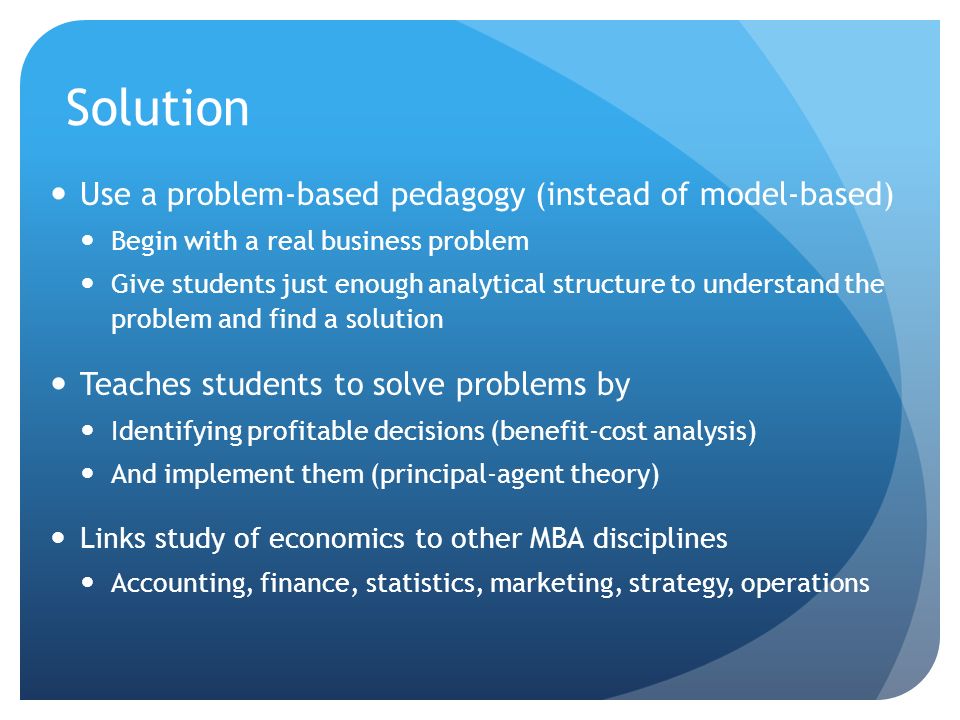 Solution

- Use a problem-based pedagogy (instead of model-based)
  - Begin with a real business problem
  - Give students just enough analytical structure to understand the problem and find a solution
- Teaches students to solve problems by
  - Identifying profitable decisions (benefit-cost analysis)
  - And implement them (principal-agent theory)
- Links study of economics to other MBA disciplines
  - Accounting, finance, statistics, marketing, strategy, operations